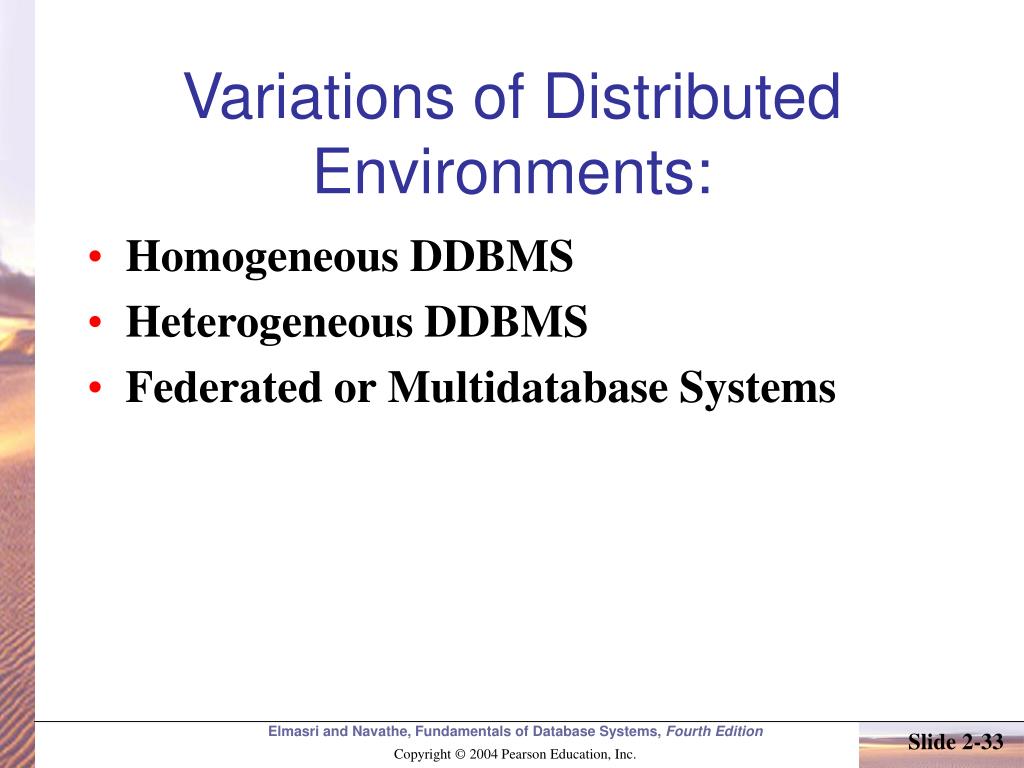 Variations of Distributed Environments:

• Homogeneous DDBMS
• Heterogeneous DDBMS
• Federated or Multidatabase Systems

Elmasri and Navathe, Fundamentals of Database Systems, Fourth Edition

Copyright © 2004 Pearson Education, Inc.

Slide 2-33